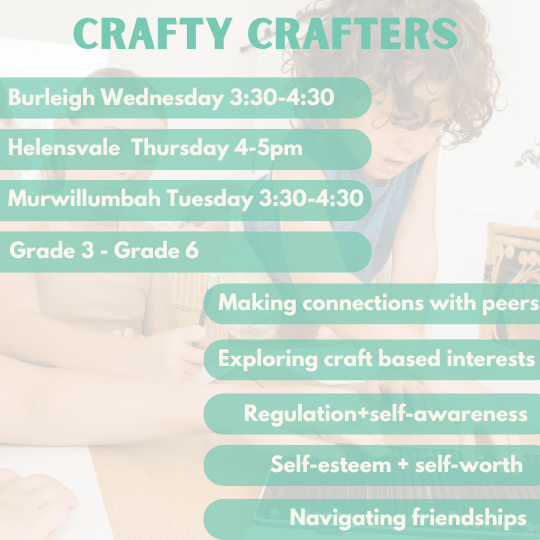 CRAFTY CRAFTERS

Burleigh Wednesday 3:30-4:30

Helensvale Thursday 4-5pm

Murwillumbah Tuesday 3:30-4:30

Grade 3 - Grade 6

Making connections with peers

Exploring craft based interests

Regulation+self-awareness

Self-esteem + self-worth

Navigating friendships